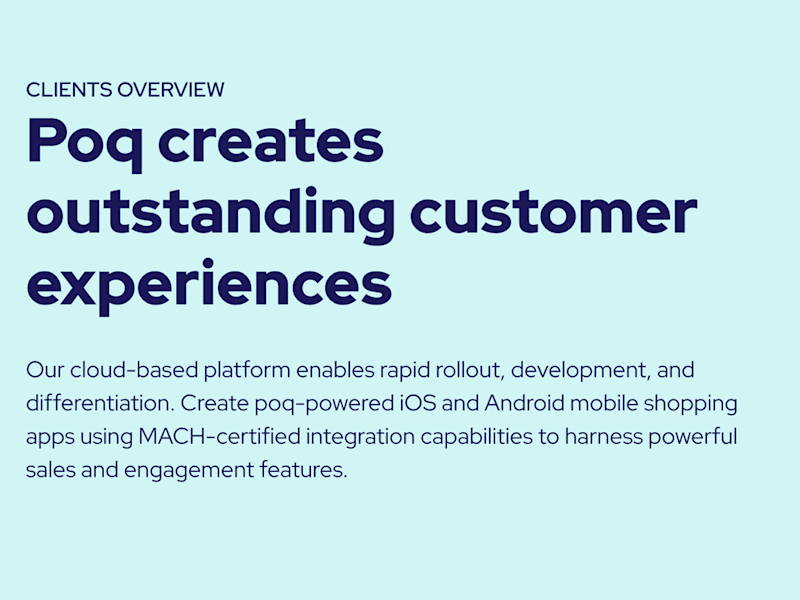 CLIENTS OVERVIEW

Poq creates outstanding customer experiences

Our cloud-based platform enables rapid rollout, development, and differentiation. Create poq-powered iOS and Android mobile shopping apps using MACH-certified integration capabilities to harness powerful sales and engagement features.